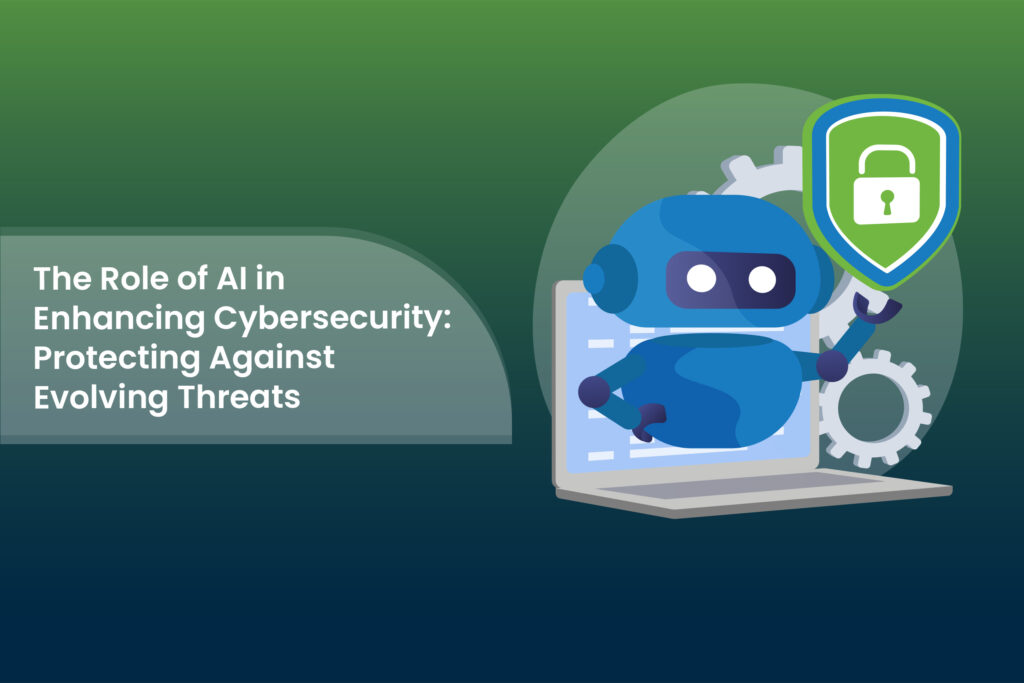 The Role of AI in Enhancing Cybersecurity: Protecting Against Evolving Threats